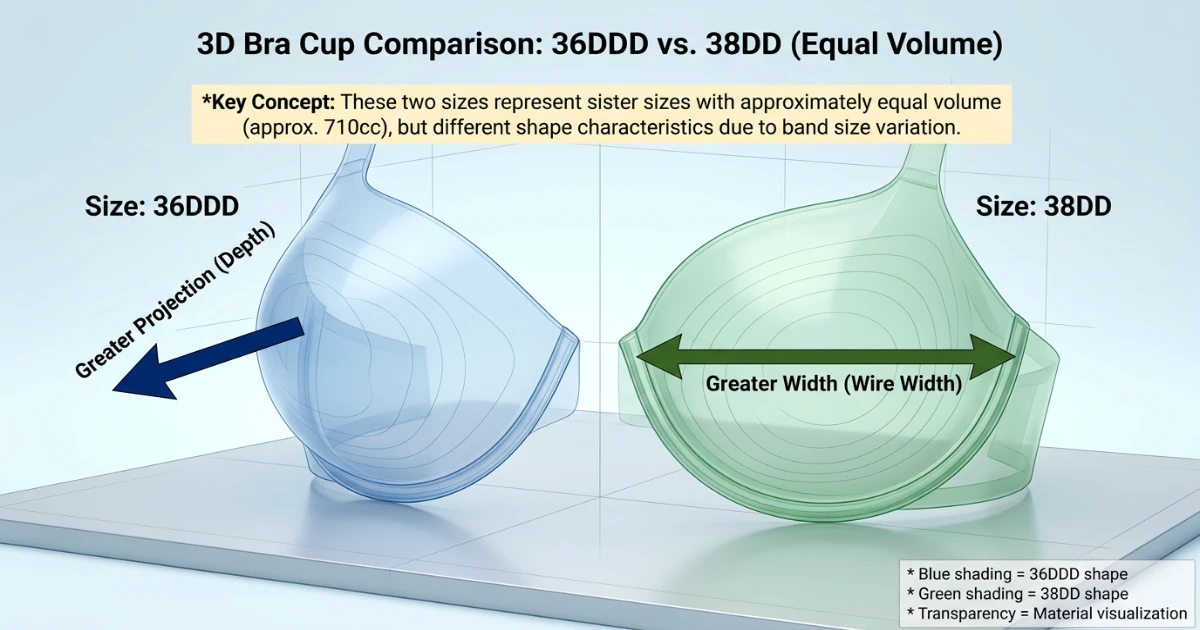 3D Bra Cup Comparison: 36DDD vs. 38DD (Equal Volume)

*Key Concept: These two sizes represent sister sizes with approximately equal volume (approx. 710cc), but different shape characteristics due to band size variation.

Size: 36DDD

Greater Projection (Depth)

Size: 38DD

Greater Width (Wire Width)

* Blue shading = 36DDD shape
* Green shading = 38DD shape
* Transparency = Material visualization